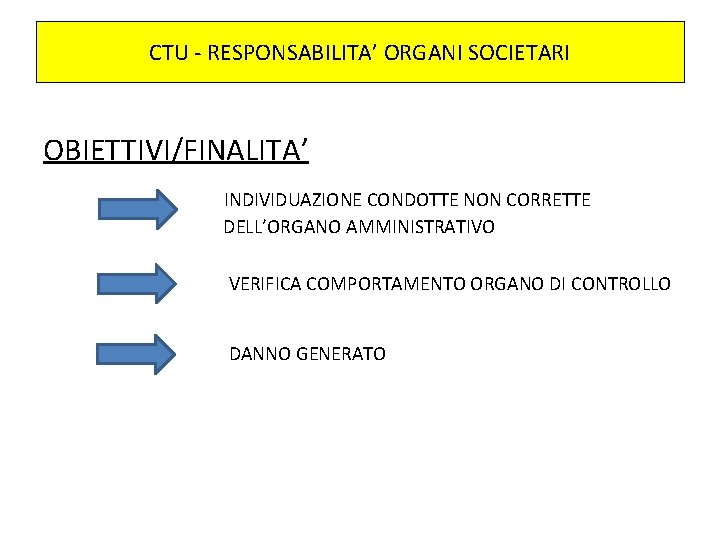 CTU - RESPONSABILITA’ ORGANI SOCIETARI

OBIETTIVI/FINALITA’

INDIVIDUAZIONE CONDOTTE NON CORRETTE DELL’ORGANO AMMINISTRATIVO

VERIFICA COMPORTAMENTO ORGANO DI CONTROLLO

DANNO GENERATO